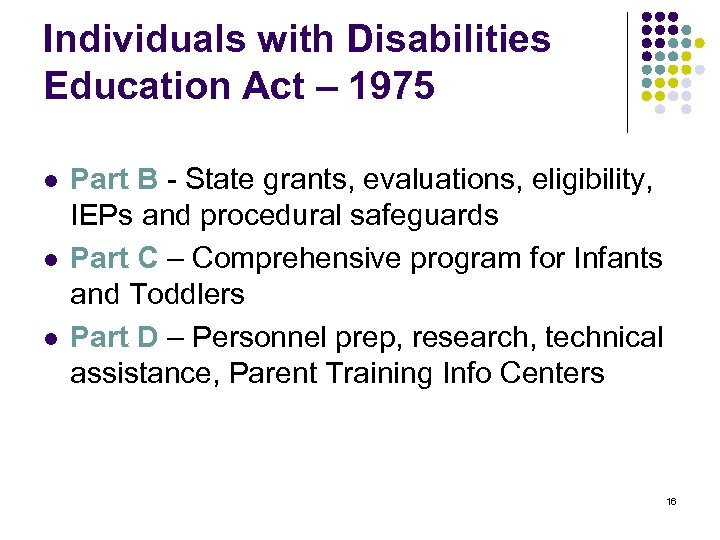 Individuals with Disabilities Education Act – 1975

- Part B - State grants, evaluations, eligibility, IEPs and procedural safeguards
- Part C – Comprehensive program for Infants and Toddlers
- Part D – Personnel prep, research, technical assistance, Parent Training Info Centers

16